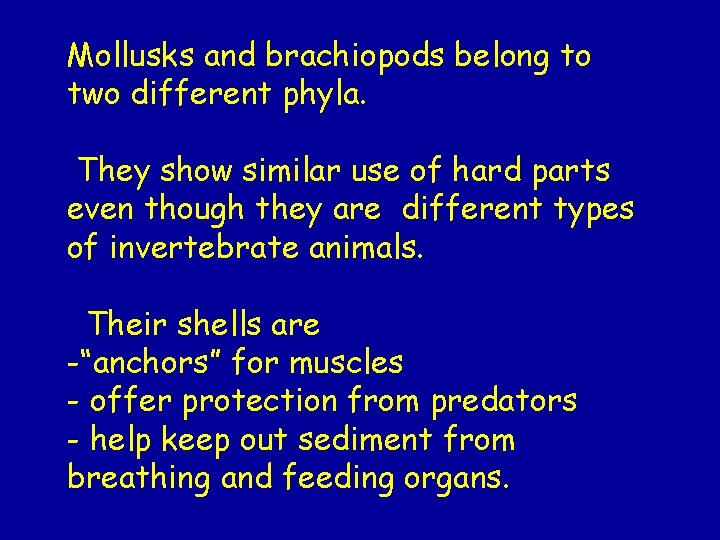 Mollusks and brachiopods belong to two different phyla.

They show similar use of hard parts even though they are different types of invertebrate animals.

Their shells are
-“anchors” for muscles
- offer protection from predators
- help keep out sediment from breathing and feeding organs.